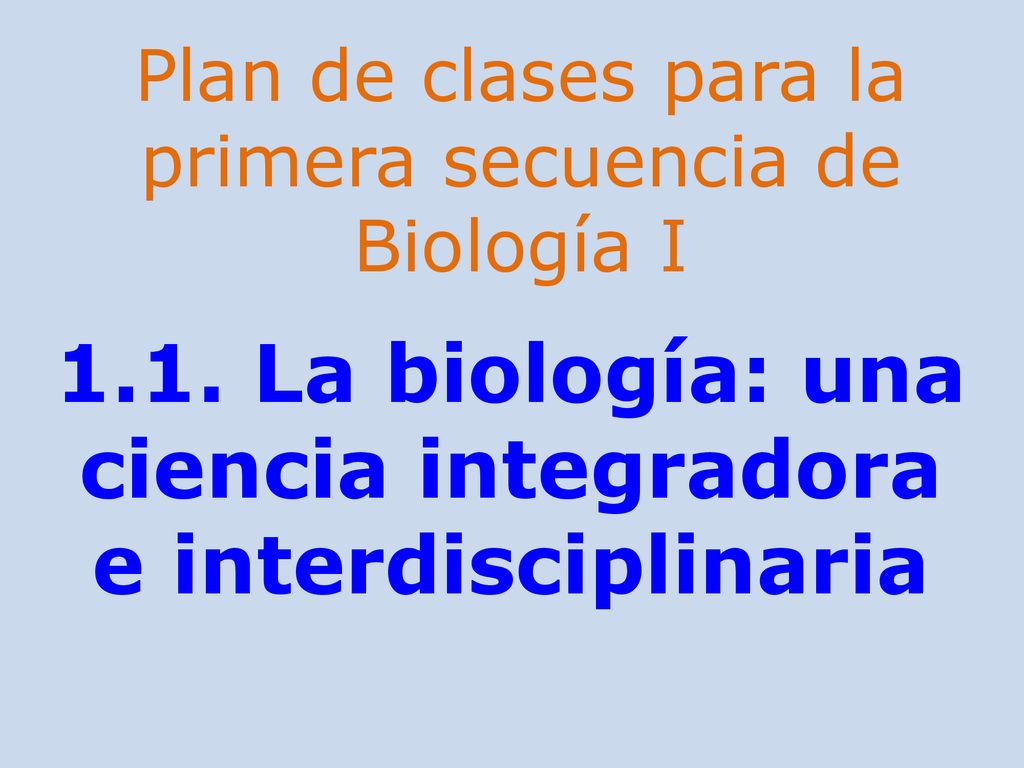 Plan de clases para la primera secuencia de Biología I

1.1. La biología: una ciencia integradora e interdisciplinaria